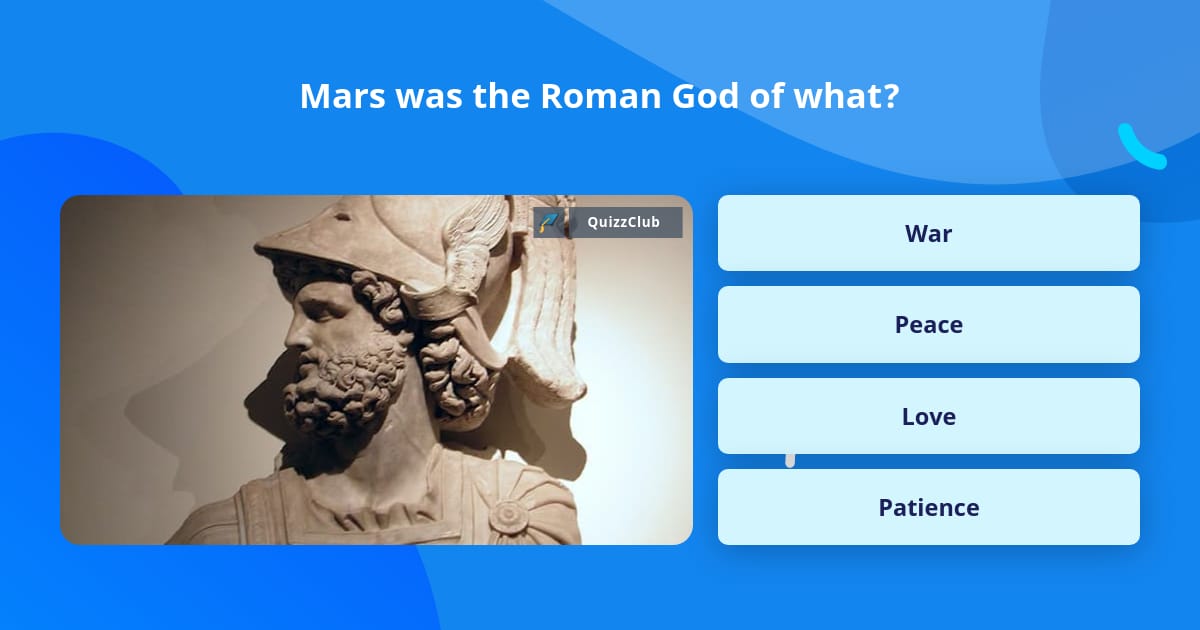 Mars was the Roman God of what?

QuizzClub

War

Peace

Love

Patience